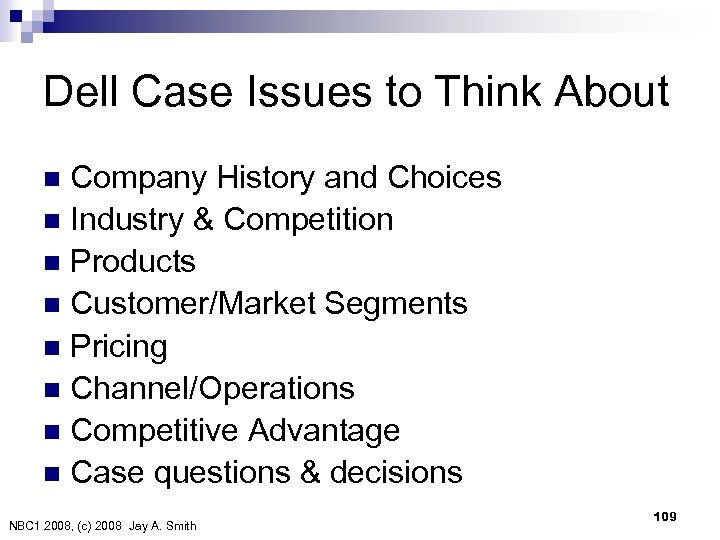 Dell Case Issues to Think About

- Company History and Choices
- Industry & Competition
- Products
- Customer/Market Segments
- Pricing
- Channel/Operations
- Competitive Advantage
- Case questions & decisions

NBC1 2008, (c) 2008 Jay A. Smith

109